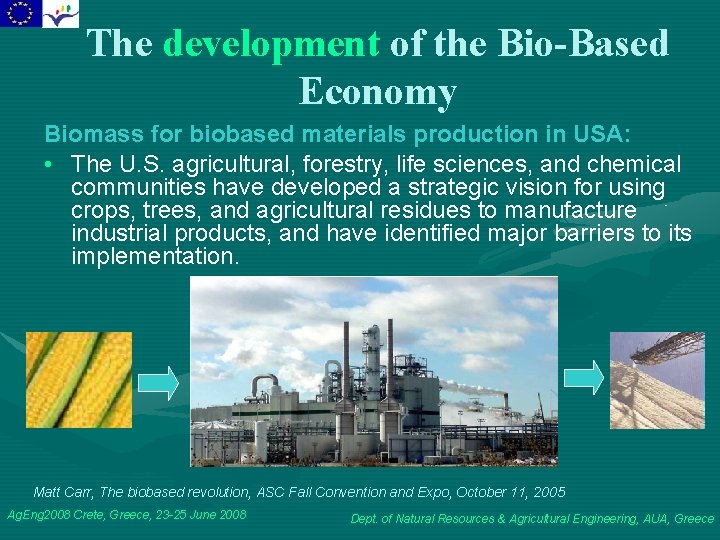 The development of the Bio-Based Economy

Biomass for biobased materials production in USA:

• The U.S. agricultural, forestry, life sciences, and chemical communities have developed a strategic vision for using crops, trees, and agricultural residues to manufacture industrial products, and have identified major barriers to its implementation.

Matt Carr, The biobased revolution, ASC Fall Convention and Expo, October 11, 2005

AgEng2008 Crete, Greece, 23-25 June 2008

Dept. of Natural Resources & Agricultural Engineering, AUA, Greece